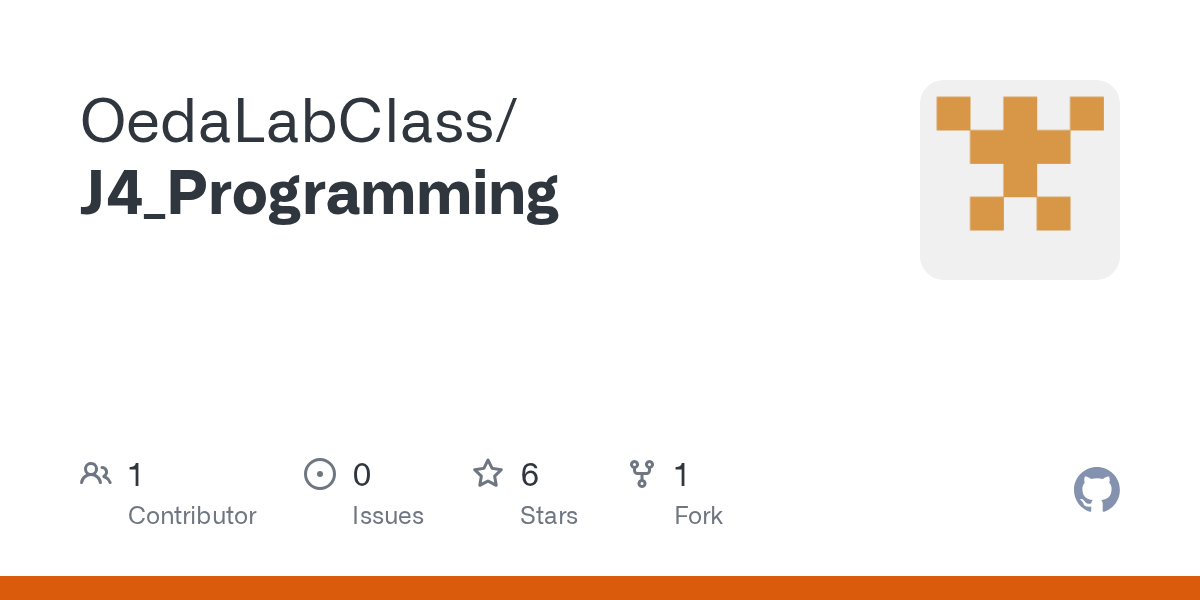 OedaLabClass/
J4_Programming

1 Contributor
0 Issues
6 Stars
1 Fork